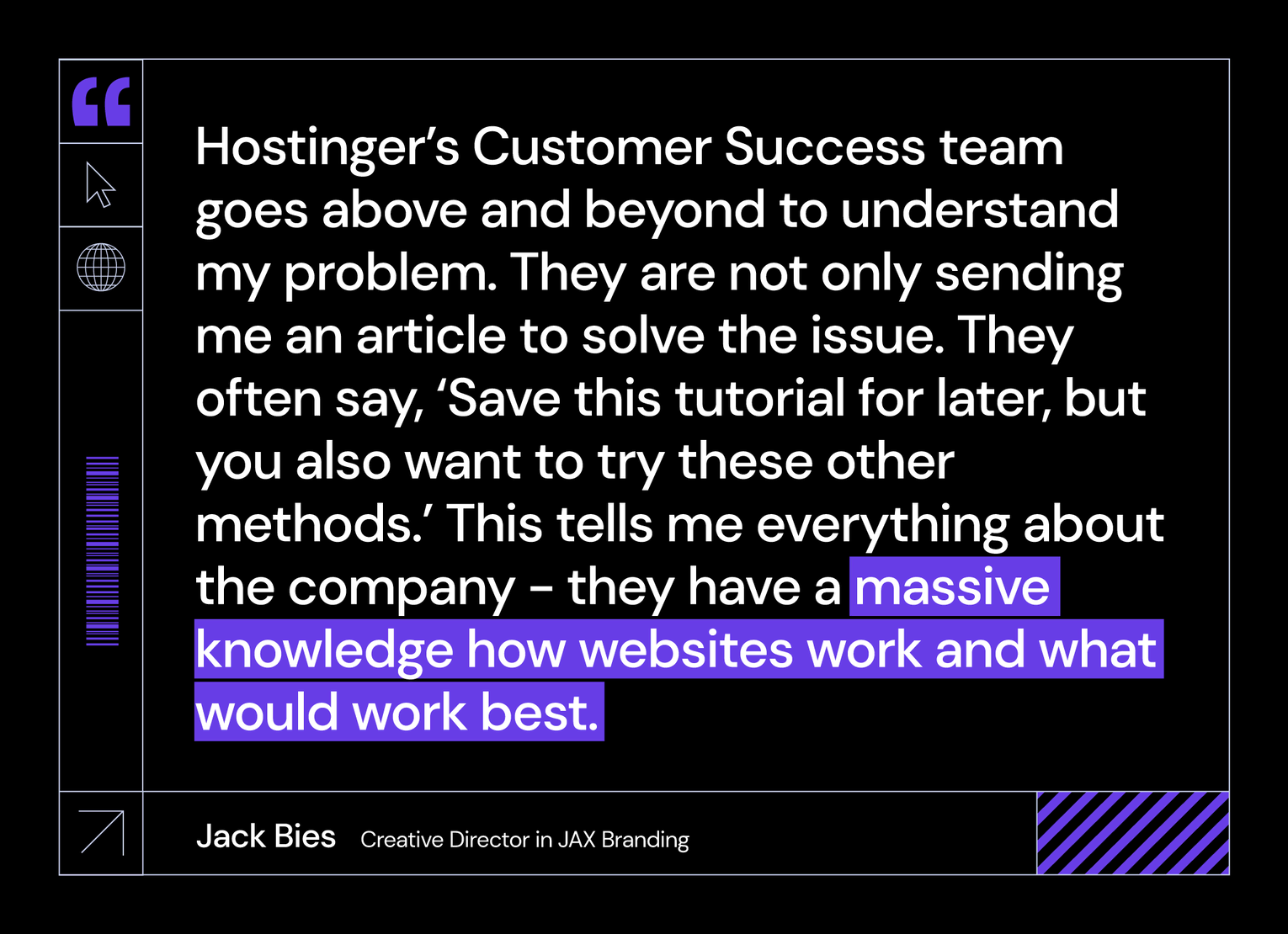 “

Hostinger’s Customer Success team goes above and beyond to understand my problem. They are not only sending me an article to solve the issue. They often say, ‘Save this tutorial for later, but you also want to try these other methods.’ This tells me everything about the company – they have a massive knowledge how websites work and what would work best.

Jack Bies Creative Director in JAX Branding